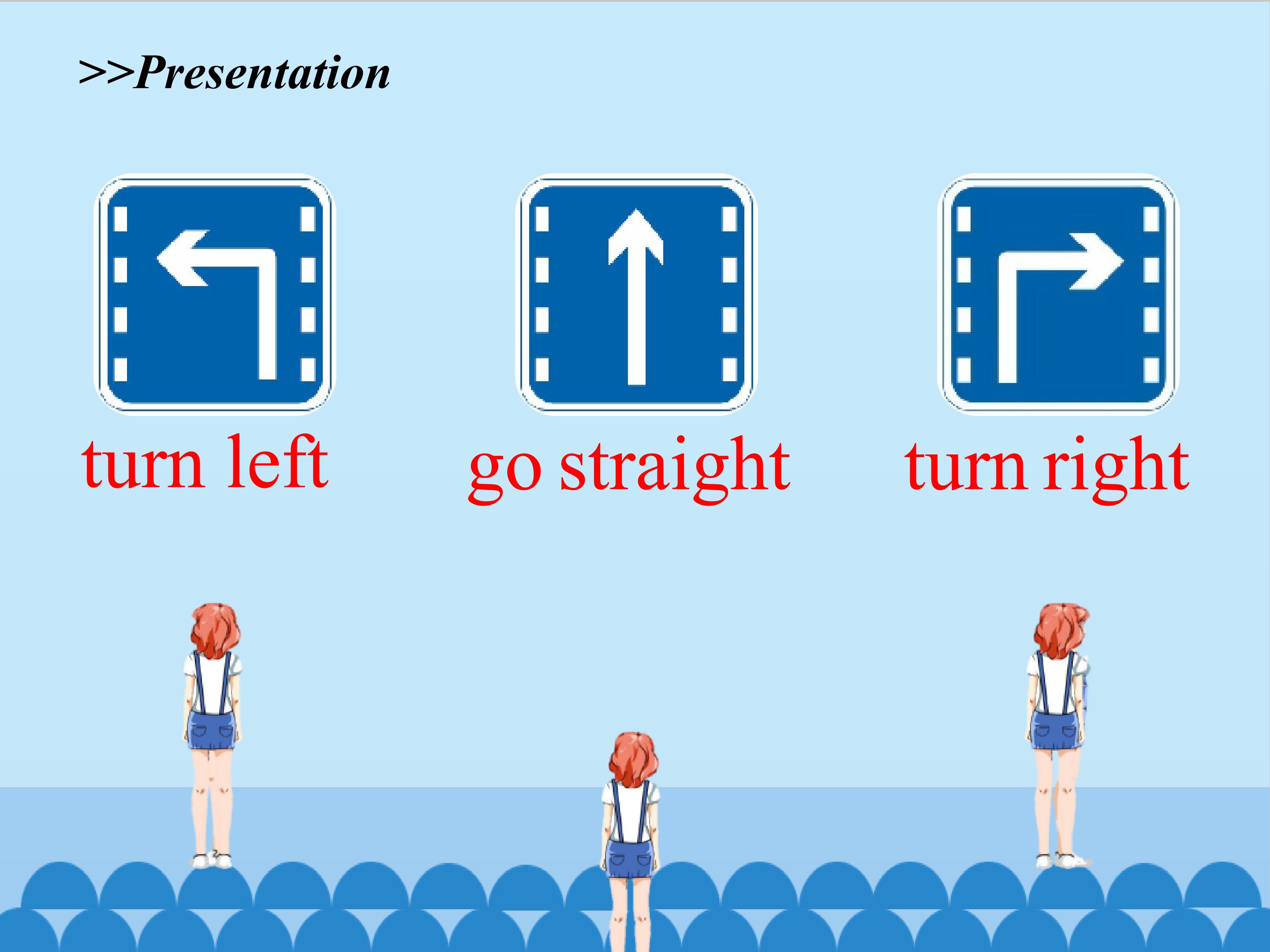 >>Presentation

turn left

go straight

turn right